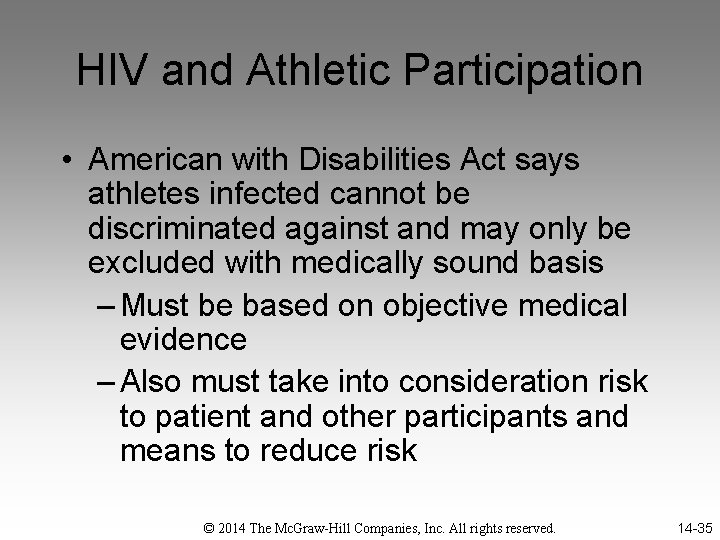 HIV and Athletic Participation

• American with Disabilities Act says athletes infected cannot be discriminated against and may only be excluded with medically sound basis

– Must be based on objective medical evidence

– Also must take into consideration risk to patient and other participants and means to reduce risk

© 2014 The McGraw-Hill Companies, Inc. All rights reserved.

14-35